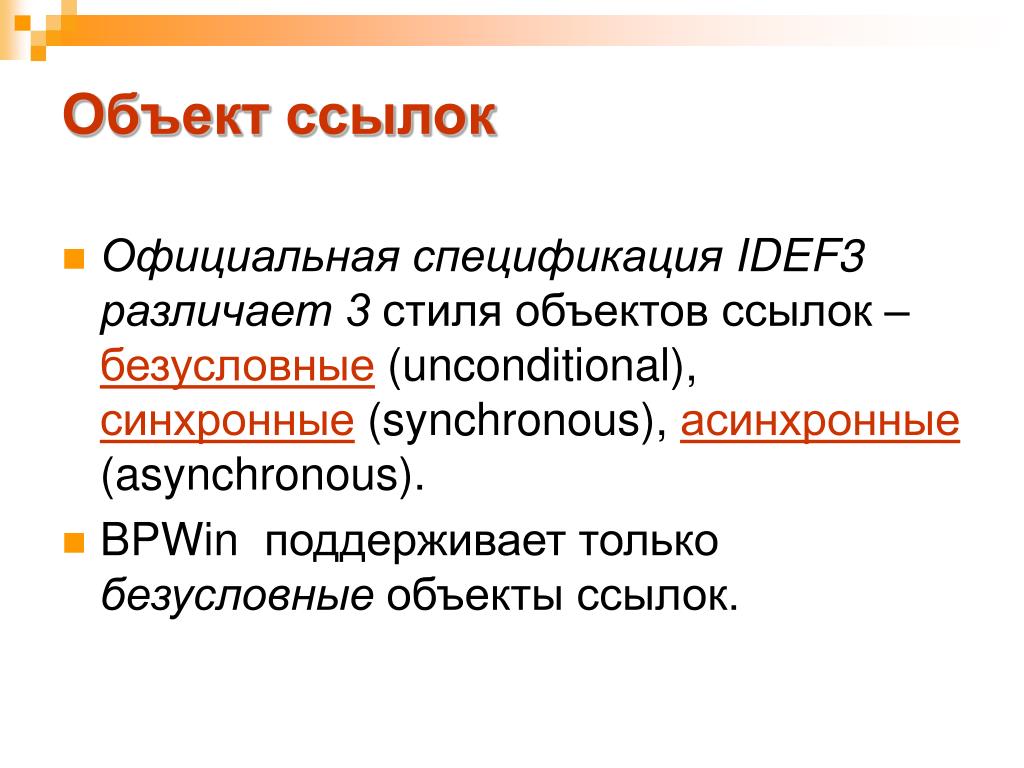 Объект ссылок

Официальная спецификация IDEF3 различает 3 стиля объектов ссылок – безусловные (unconditional), синхронные (synchronous), асинхронные (asynchronous).

BPWin поддерживает только безусловные объекты ссылок.